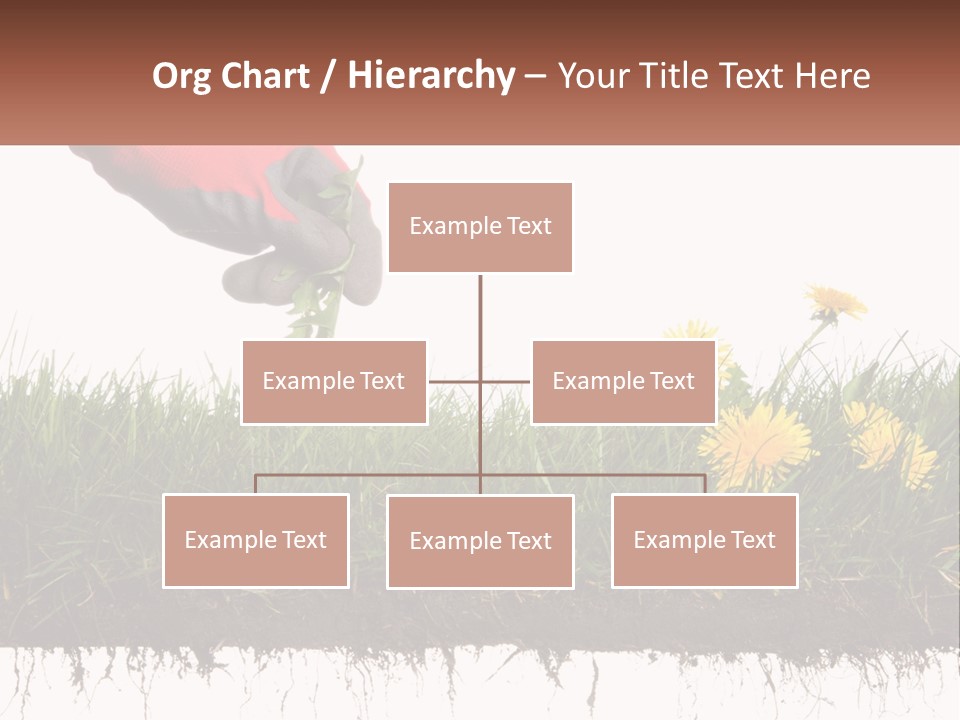 Org Chart / Hierarchy – Your Title Text Here

Example Text

Example Text

Example Text

Example Text

Example Text

Example Text